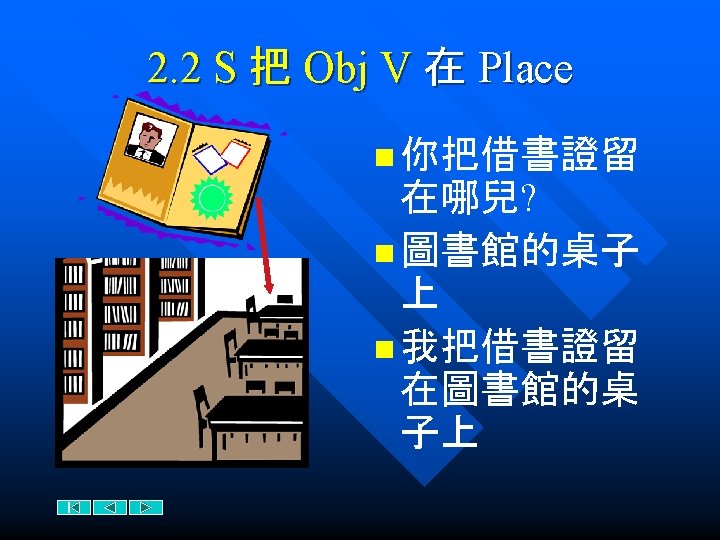 2.2 S 把 Obj V 在 Place

你把借書證留在哪兒?

圖書館的桌子上

我把借書證留在圖書館的桌子上